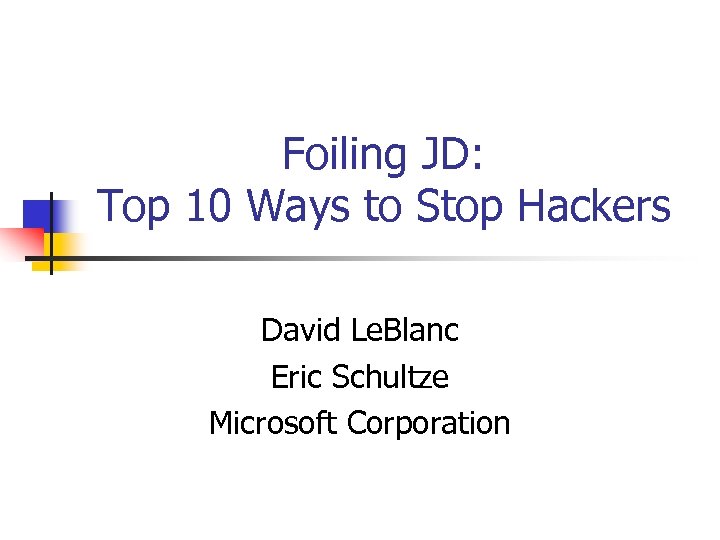 Foiling JD:
Top 10 Ways to Stop Hackers

David LeBlanc
Eric Schultze
Microsoft Corporation